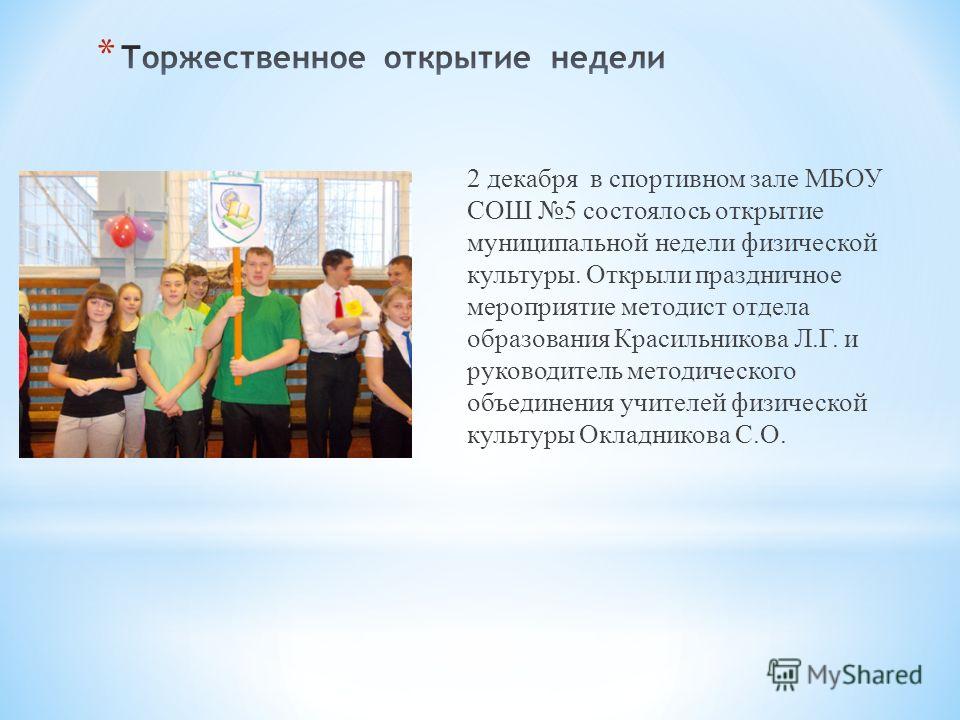 * Торжественное открытие недели

2 декабря в спортивном зале МБОУ СОШ №5 состоялось открытие муниципальной недели физической культуры. Открыли праздничное мероприятие методист отдела образования Красильникова Л.Г. и руководитель методического объединения учителей физической культуры Окладникова С.О.

MyShared